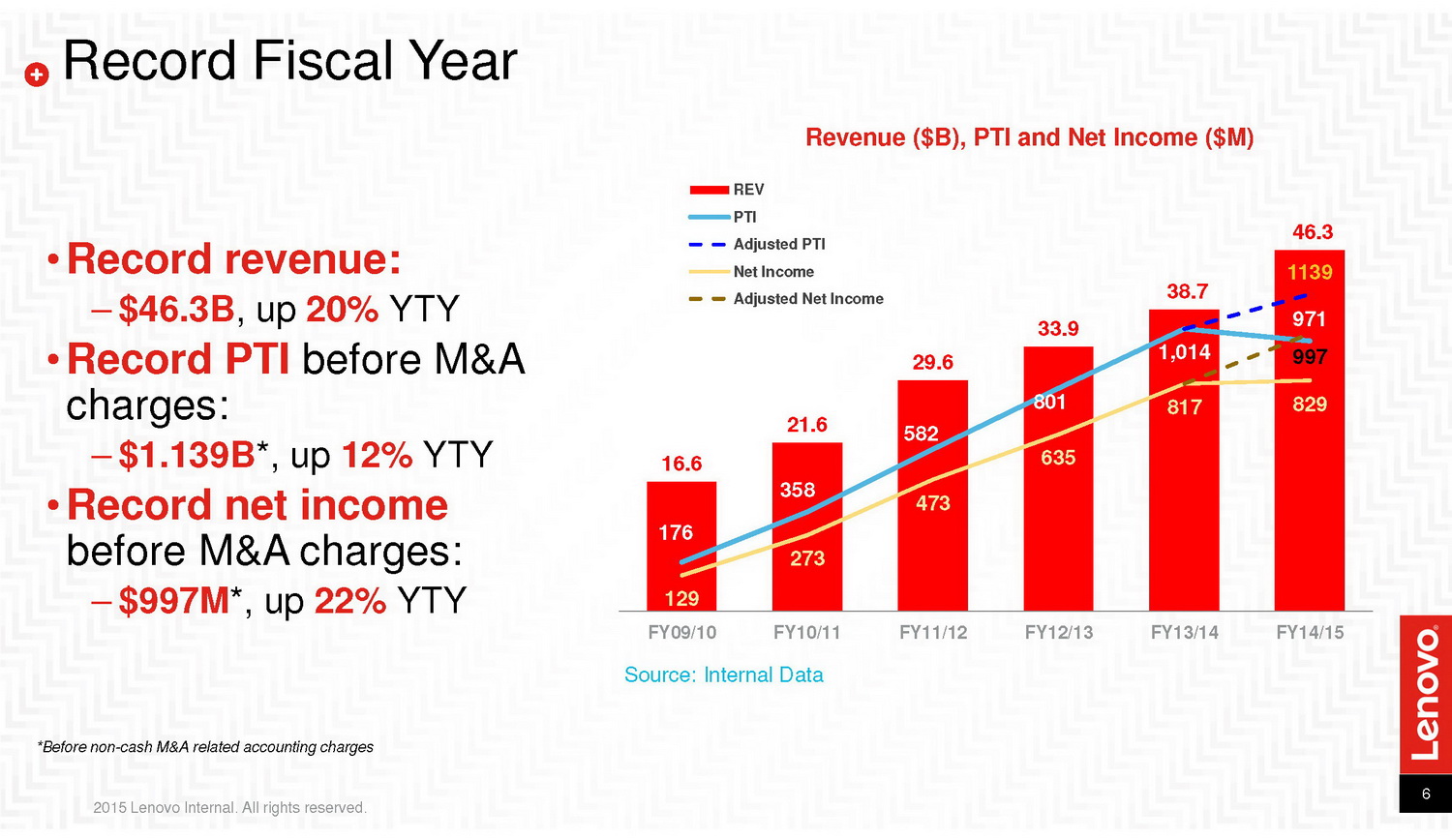 Record Fiscal Year

• Record revenue:
– $46.3B, up 20% YTY
• Record PTI before M&A charges:
– $1.139B*, up 12% YTY
• Record net income before M&A charges:
– $997M*, up 22% YTY

Revenue ($B), PTI and Net Income ($M)

REV
PTI
Adjusted PTI
Net Income
Adjusted Net Income

16.6
176
129
21.6
358
273
29.6
582
473
33.9
801
635
38.7
1,014
817
46.3
1139
971
997
829

FY09/10
FY10/11
FY11/12
FY12/13
FY13/14
FY14/15

Source: Internal Data

*Before non-cash M&A related accounting charges

2015 Lenovo Internal. All rights reserved.

Lenovo

6